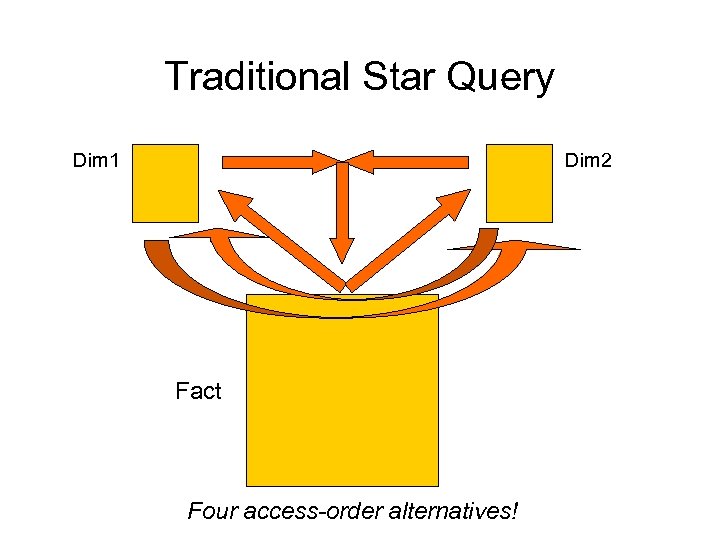 Traditional Star Query

Dim1

Dim2

Fact

Four access-order alternatives!